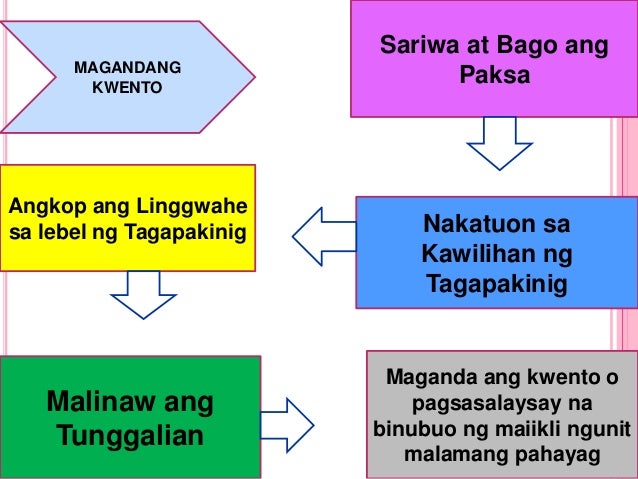 MAGANDANG KWENTO

Sariwa at Bago ang Paksa

Nakatuon sa Kawilihan ng Tagapakinig

Angkop ang Linggwahe sa lebel ng Tagapakinig

Malinaw ang Tunggalian

Maganda ang kwento o pagsasalaysay na binubuo ng maiikli ngunit malamang pahayag